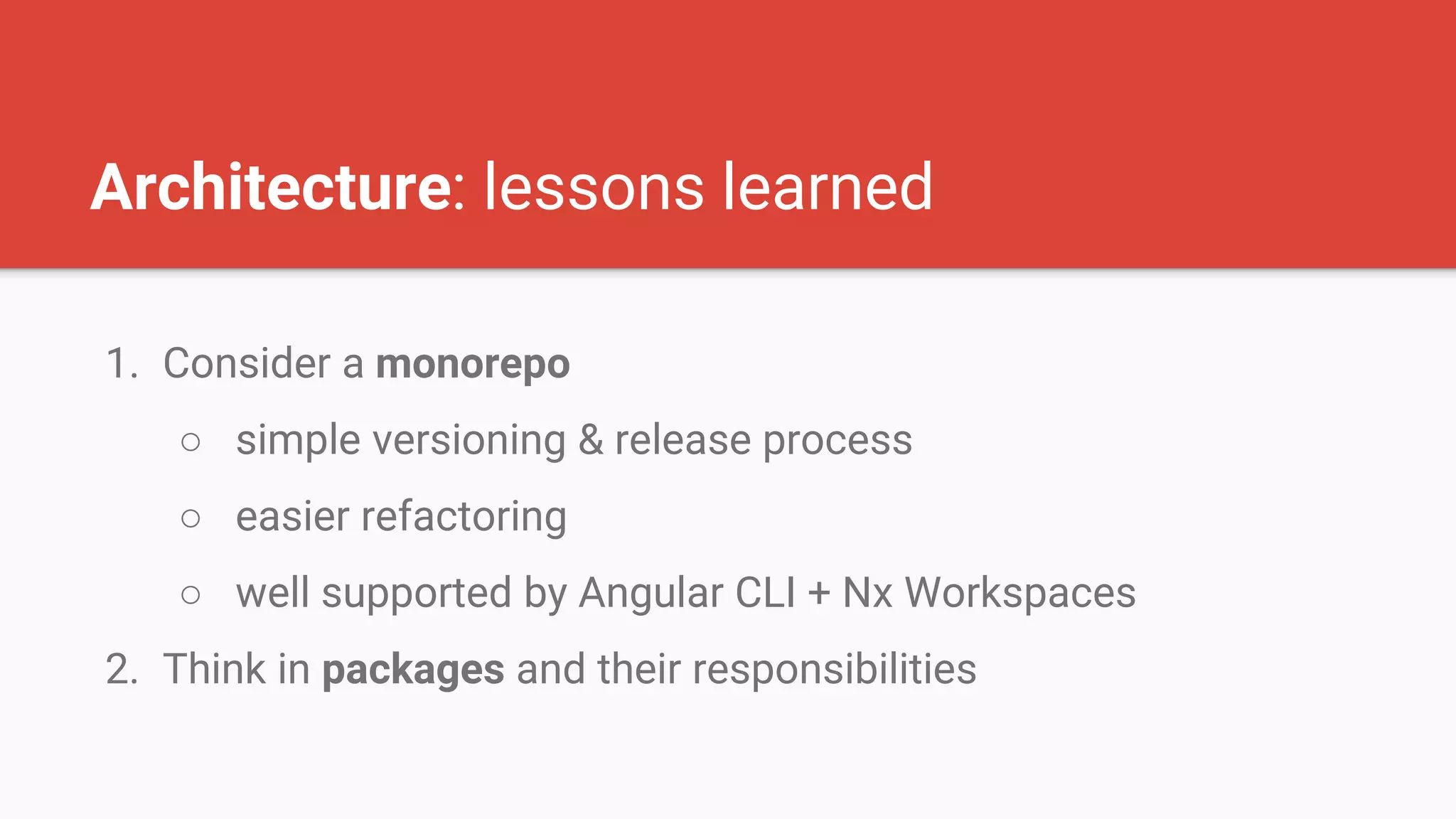 Architecture: lessons learned

1. Consider a monorepo
   ○ simple versioning & release process
   ○ easier refactoring
   ○ well supported by Angular CLI + Nx Workspaces
2. Think in packages and their responsibilities